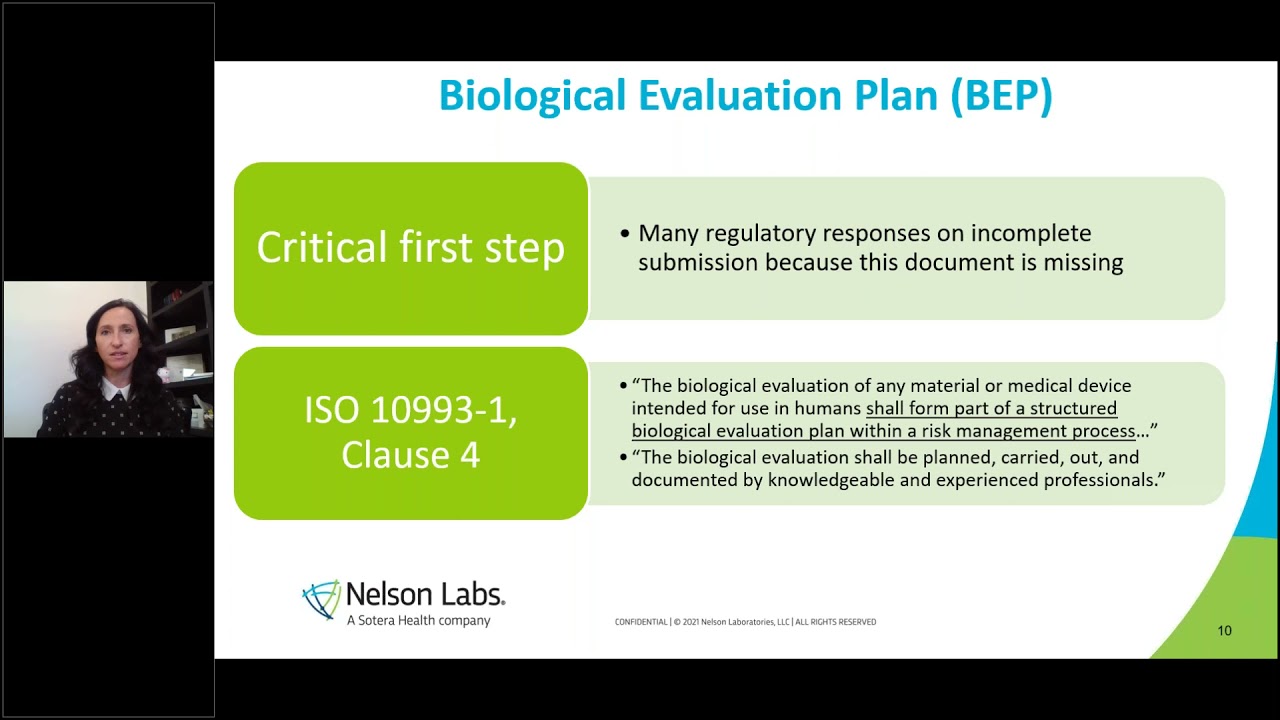 Biological Evaluation Plan (BEP)

Critical first step

• Many regulatory responses on incomplete submission because this document is missing

ISO 10993-1, Clause 4

• "The biological evaluation of any material or medical device intended for use in humans shall form part of a structured biological evaluation plan within a risk management process…"
• "The biological evaluation shall be planned, carried, out, and documented by knowledgeable and experienced professionals."

Nelson Labs.
A Sotera Health company

CONFIDENTIAL | © 2021 Nelson Laboratories, LLC | ALL RIGHTS RESERVED

10